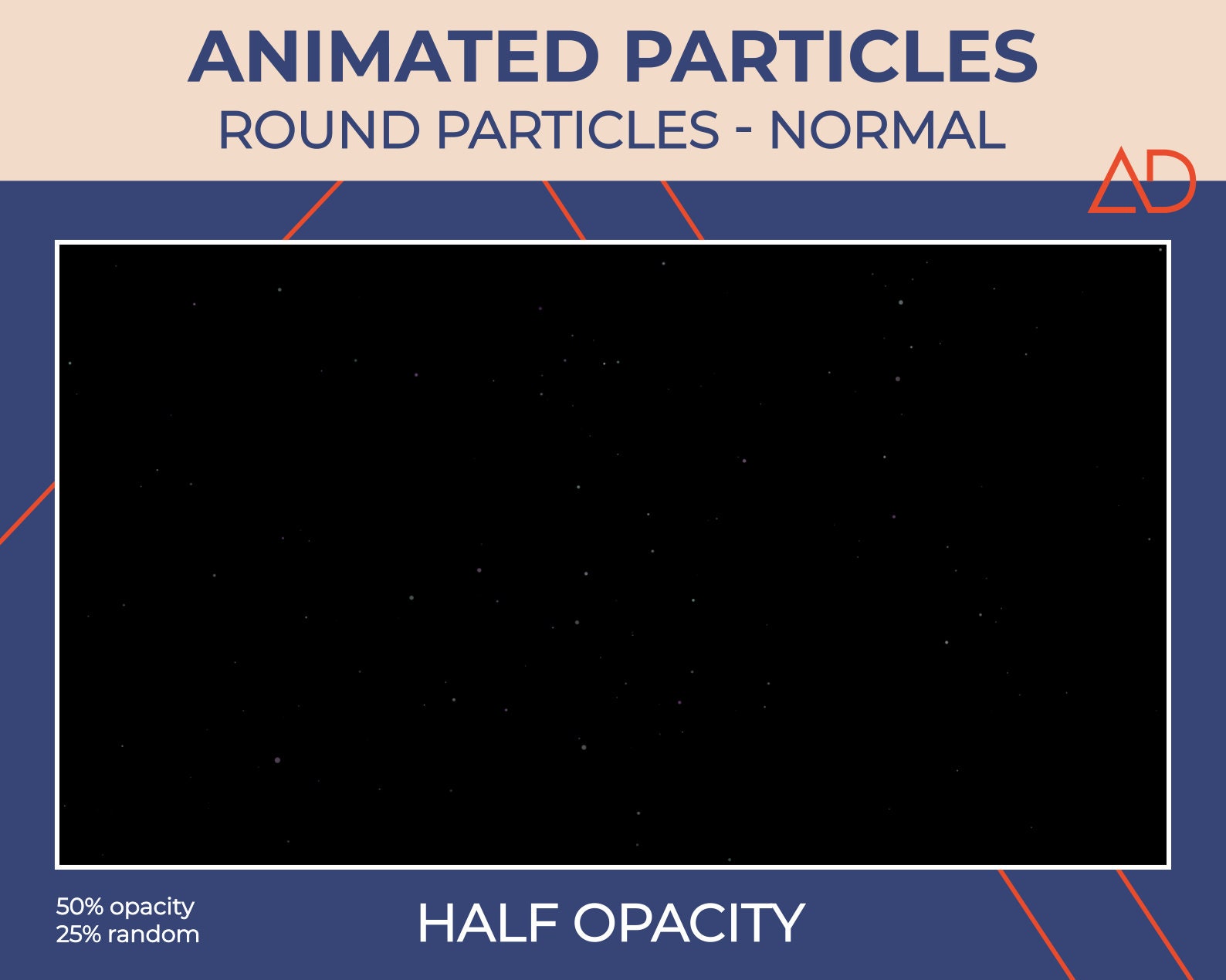 ANIMATED PARTICLES
ROUND PARTICLES - NORMAL

AD

50% opacity
25% random

HALF OPACITY